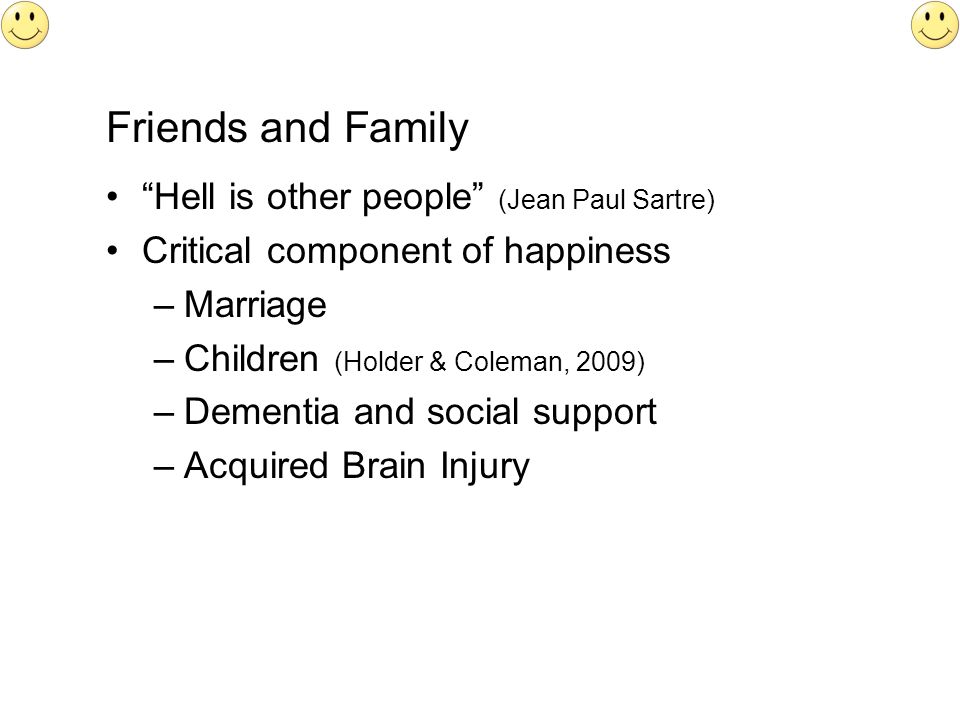 Friends and Family

• “Hell is other people” (Jean Paul Sartre)
• Critical component of happiness
– Marriage
– Children (Holder & Coleman, 2009)
– Dementia and social support
– Acquired Brain Injury